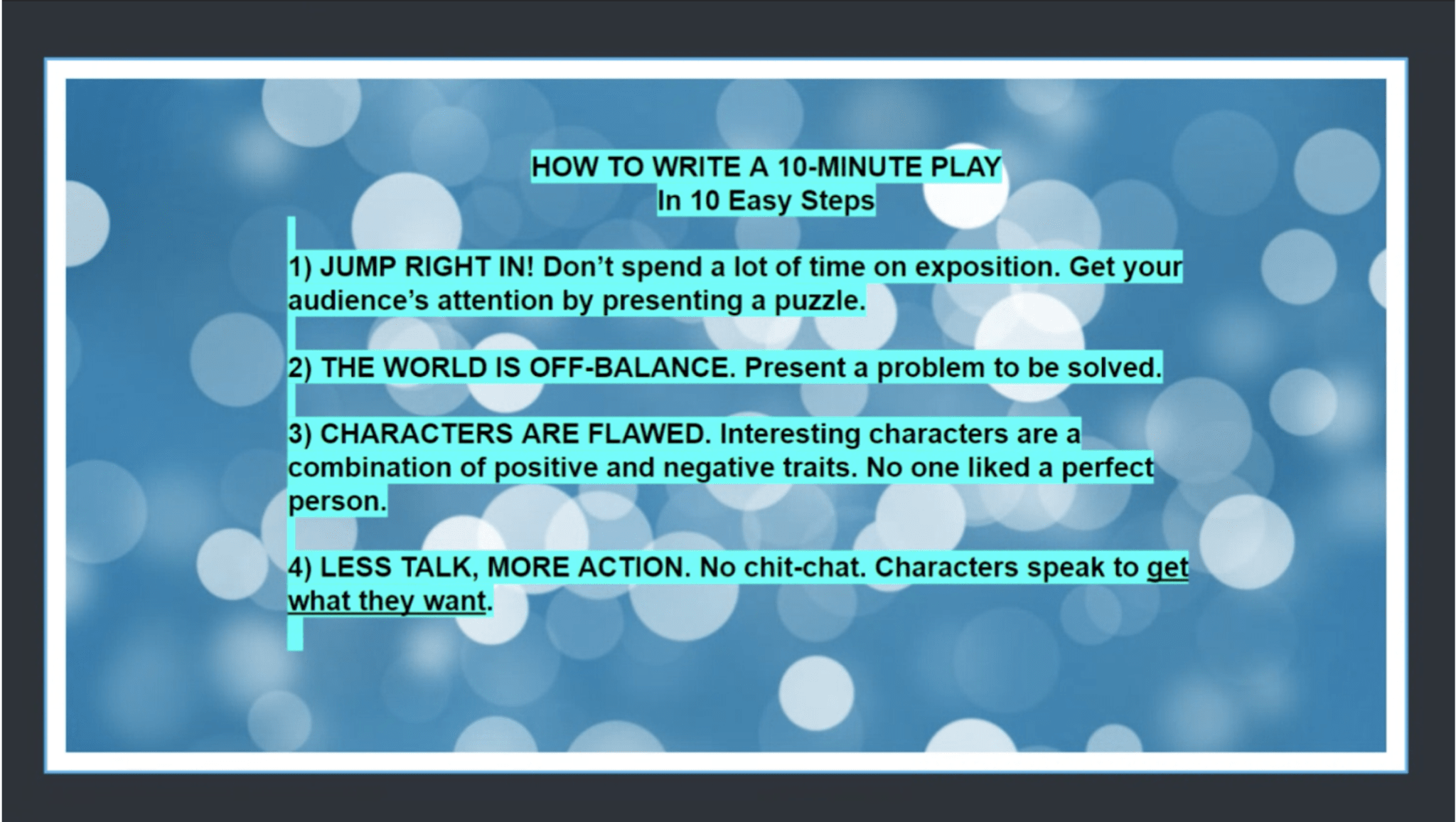 HOW TO WRITE A 10-MINUTE PLAY
In 10 Easy Steps

1) JUMP RIGHT IN! Don't spend a lot of time on exposition. Get your audience's attention by presenting a puzzle.

2) THE WORLD IS OFF-BALANCE. Present a problem to be solved.

3) CHARACTERS ARE FLAWED. Interesting characters are a combination of positive and negative traits. No one liked a perfect person.

4) LESS TALK, MORE ACTION. No chit-chat. Characters speak to get what they want.